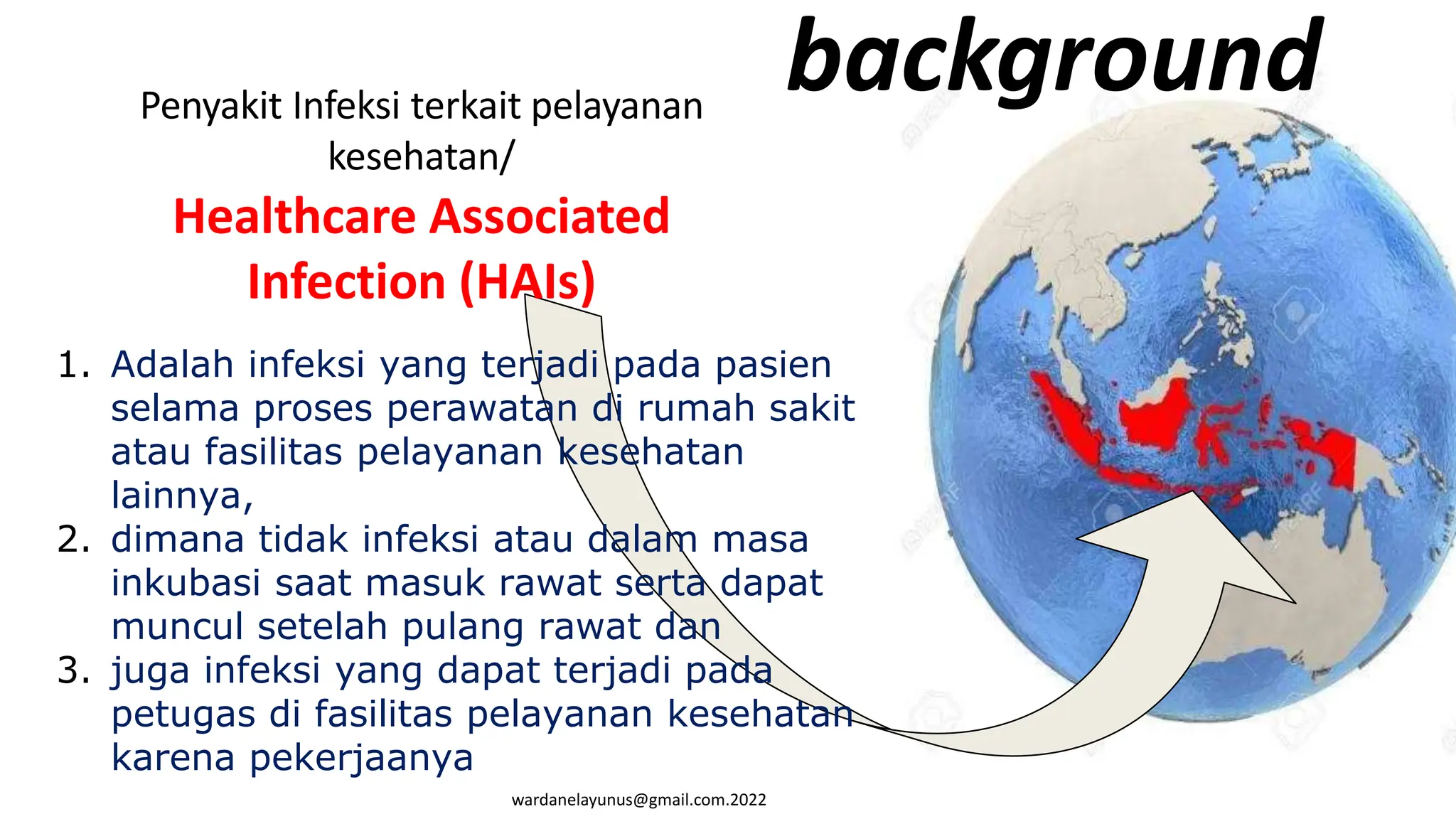 background

Penyakit Infeksi terkait pelayanan kesehatan/

Healthcare Associated Infection (HAIs)

1. Adalah infeksi yang terjadi pada pasien selama proses perawatan di rumah sakit atau fasilitas pelayanan kesehatan lainnya,
2. dimana tidak infeksi atau dalam masa inkubasi saat masuk rawat serta dapat muncul setelah pulang rawat dan
3. juga infeksi yang dapat terjadi pada petugas di fasilitas pelayanan kesehatan karena pekerjaanya

wardanelayunus@gmail.com.2022